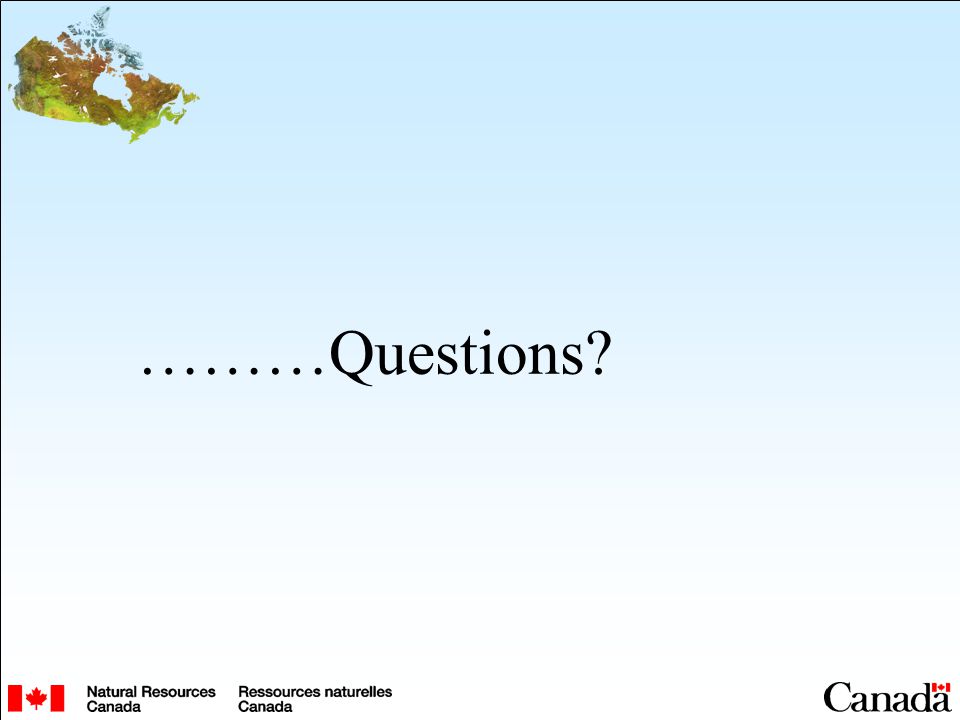 ………Questions?

Natural Resources Canada

Ressources naturelles Canada

Canada